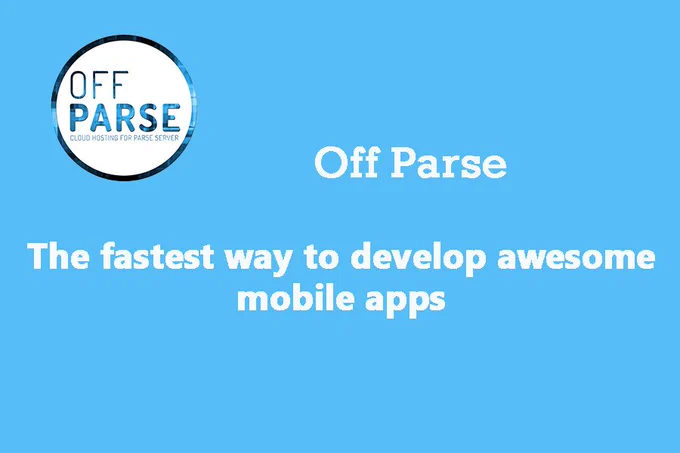 OFF
PARSE
CLOUD HOSTING FOR PARSE SERVER

Off Parse

The fastest way to develop awesome mobile apps